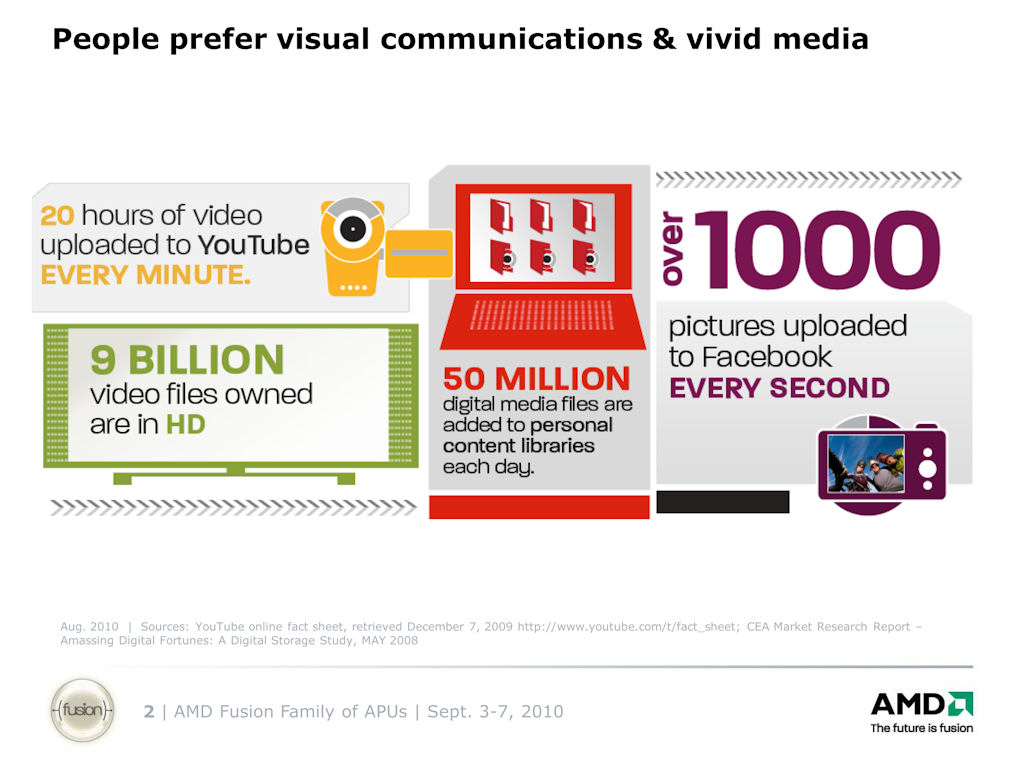 People prefer visual communications & vivid media

20 hours of video uploaded to YouTube EVERY MINUTE.

9 BILLION video files owned are in HD

50 MILLION digital media files are added to personal content libraries each day.

over 1000

pictures uploaded to Facebook EVERY SECOND

Aug. 2010 | Sources: YouTube online fact sheet, retrieved December 7, 2009 http://www.youtube.com/t/fact_sheet; CEA Market Research Report – Amassing Digital Fortunes: A Digital Storage Study, MAY 2008

fusion

2 | AMD Fusion Family of APUs | Sept. 3-7, 2010

AMD
The future is fusion